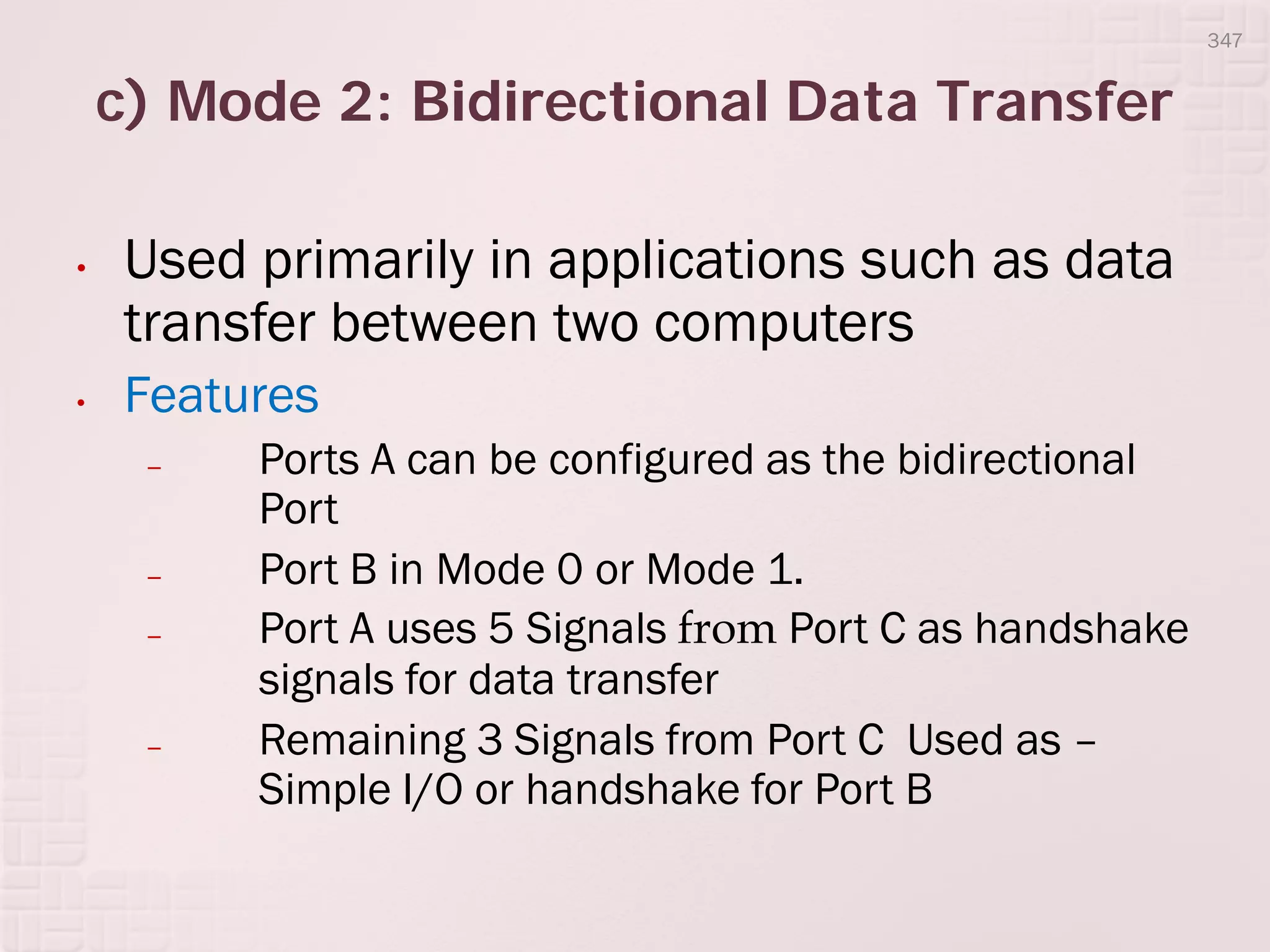 347

c) Mode 2: Bidirectional Data Transfer

• Used primarily in applications such as data transfer between two computers
• Features
– Ports A can be configured as the bidirectional Port
– Port B in Mode 0 or Mode 1.
– Port A uses 5 Signals from Port C as handshake signals for data transfer
– Remaining 3 Signals from Port C Used as – Simple I/O or handshake for Port B